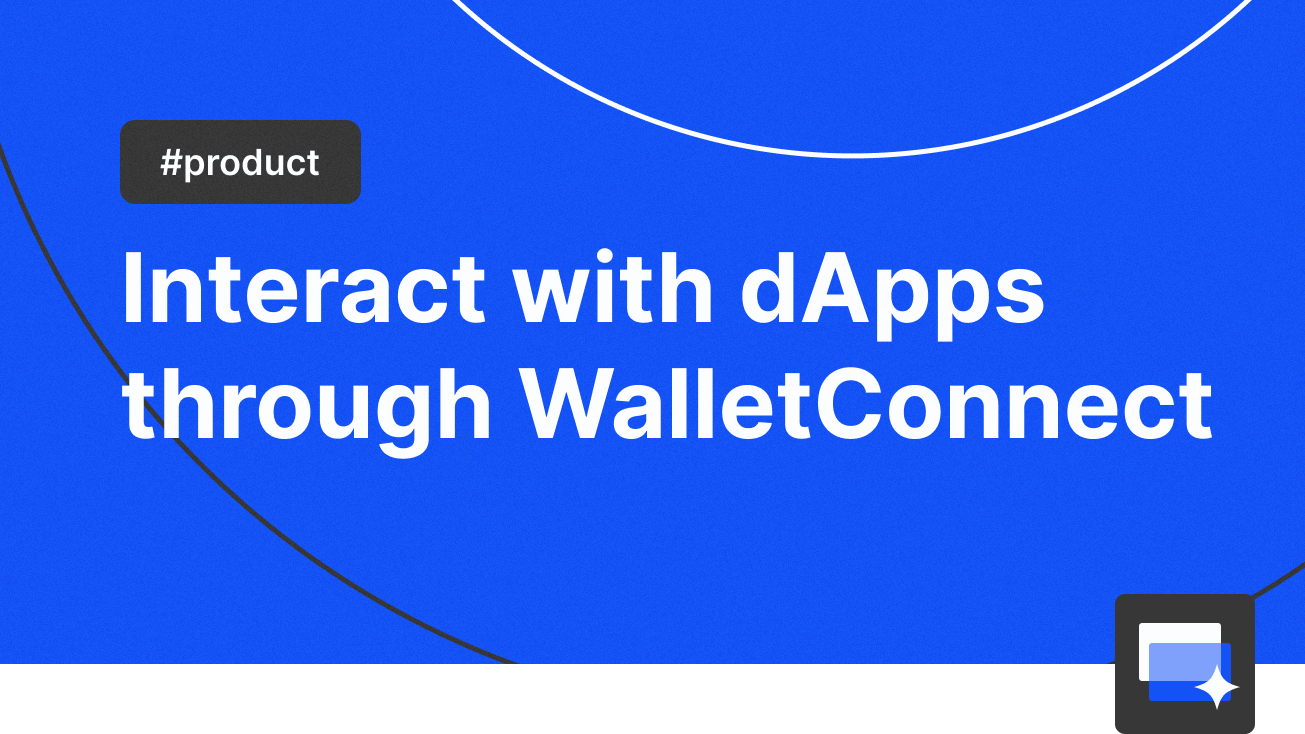 #product

Interact with dApps through WalletConnect